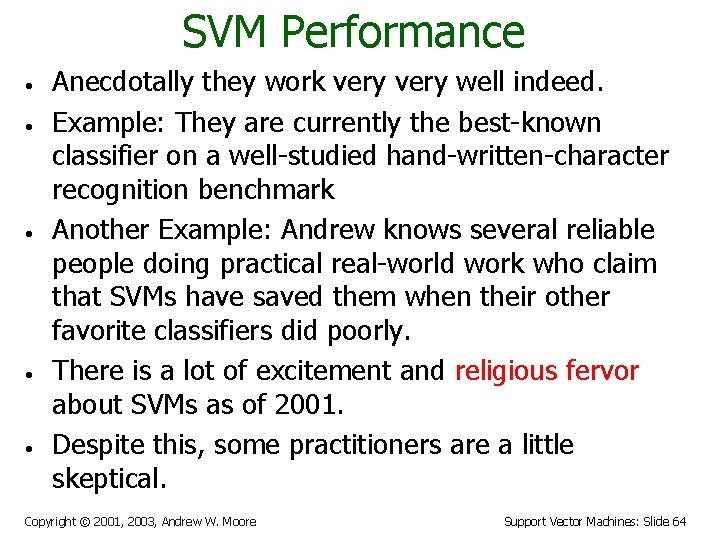 SVM Performance

• Anecdotally they work very very well indeed.

• Example: They are currently the best-known classifier on a well-studied hand-written-character recognition benchmark

• Another Example: Andrew knows several reliable people doing practical real-world work who claim that SVMs have saved them when their other favorite classifiers did poorly.

• There is a lot of excitement and religious fervor about SVMs as of 2001.

• Despite this, some practitioners are a little skeptical.

Copyright © 2001, 2003, Andrew W. Moore

Support Vector Machines: Slide 64